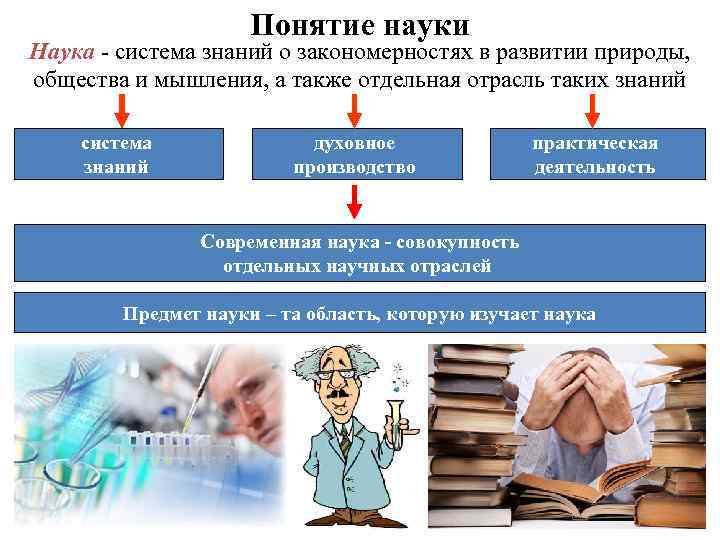 Понятие науки

Наука - система знаний о закономерностях в развитии природы, общества и мышления, а также отдельная отрасль таких знаний

система знаний

духовное производство

практическая деятельность

Современная наука - совокупность отдельных научных отраслей

Предмет науки – та область, которую изучает наука